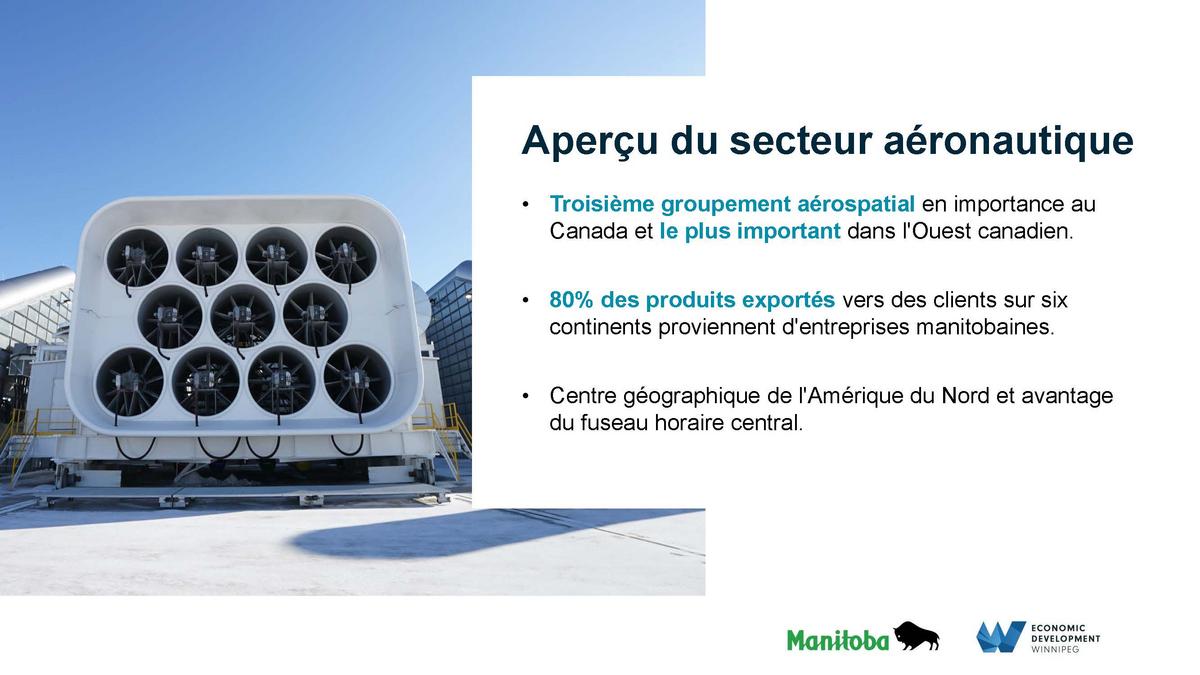 Aperçu du secteur aéronautique

• Troisième groupement aérospatial en importance au Canada et le plus important dans l'Ouest canadien.

• 80% des produits exportés vers des clients sur six continents proviennent d'entreprises manitobaines.

• Centre géographique de l'Amérique du Nord et avantage du fuseau horaire central.

Manitoba

ECONOMIC DEVELOPMENT WINNIPEG